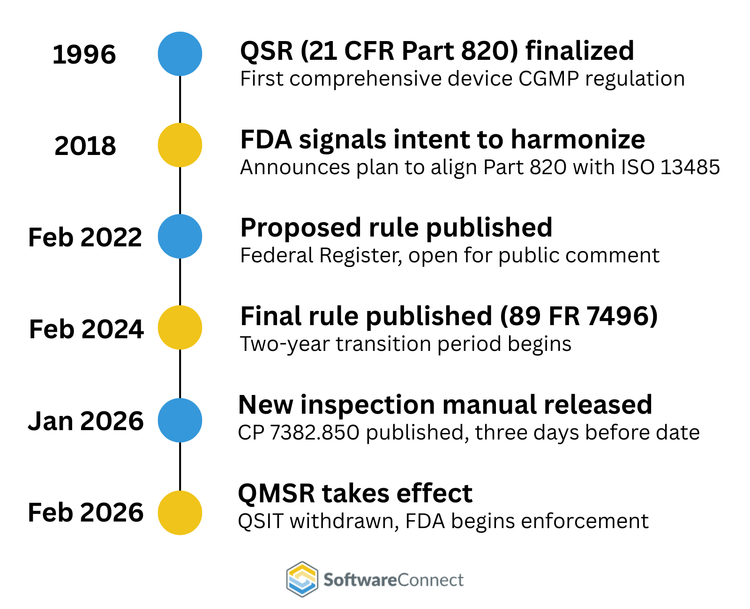 1996
QSR (21 CFR Part 820) finalized
First comprehensive device CGMP regulation

2018
FDA signals intent to harmonize
Announces plan to align Part 820 with ISO 13485

Feb 2022
Proposed rule published
Federal Register, open for public comment

Feb 2024
Final rule published (89 FR 7496)
Two-year transition period begins

Jan 2026
New inspection manual released
CP 7382.850 published, three days before date

Feb 2026
QMSR takes effect
QSIT withdrawn, FDA begins enforcement

SoftwareConnect